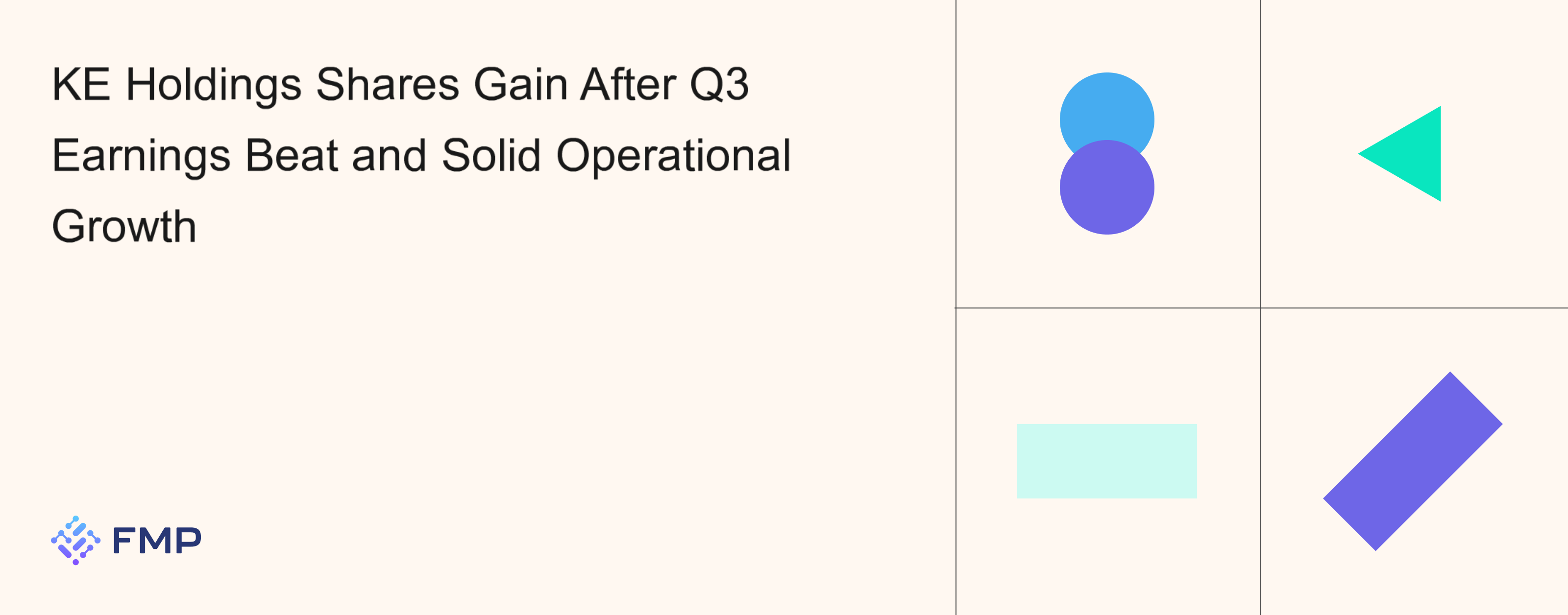 KE Holdings Shares Gain After Q3 Earnings Beat and Solid Operational Growth

FMP